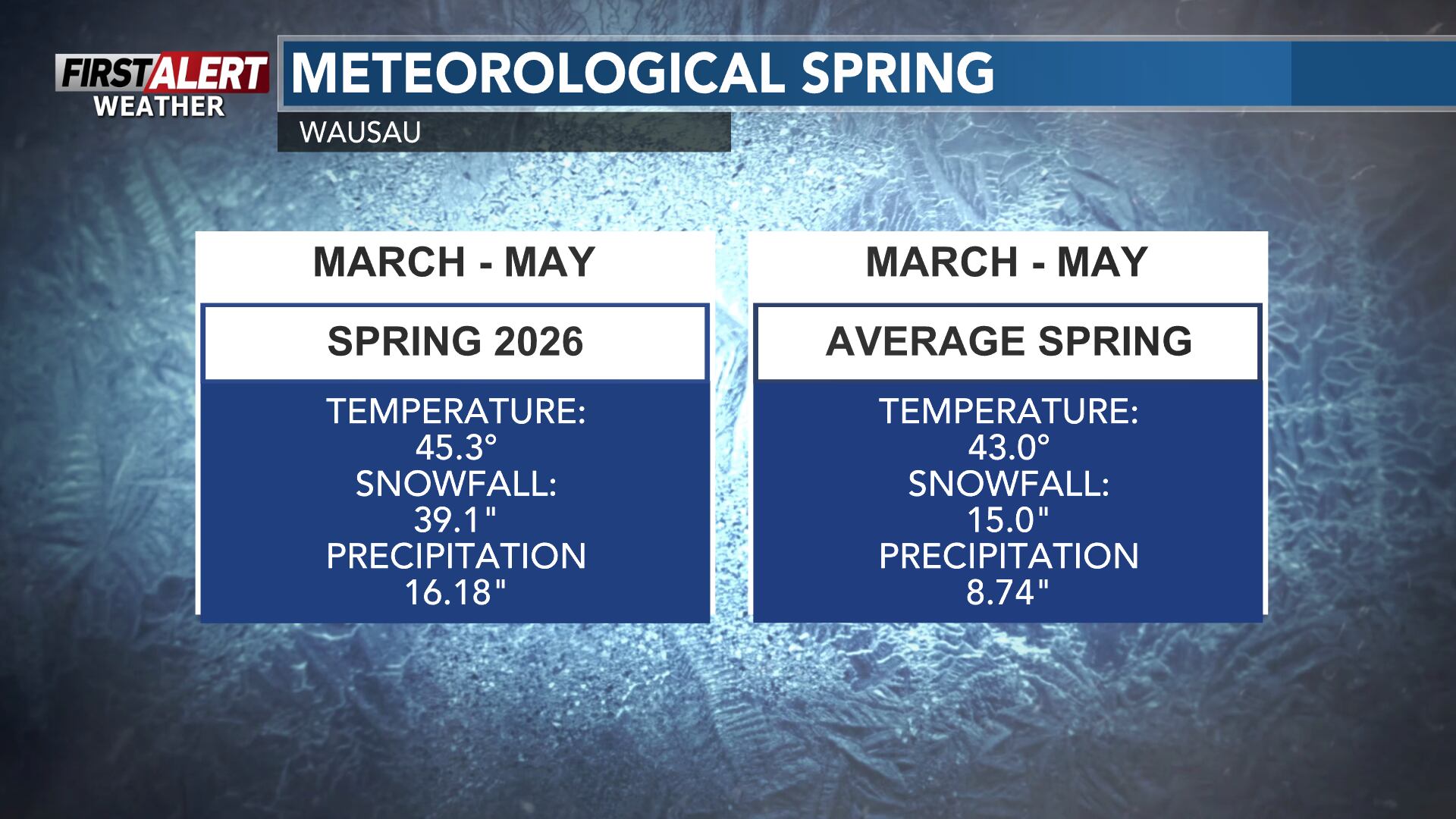 FIRST ALERT WEATHER

METEOROLOGICAL SPRING

WAUSAU

MARCH - MAY

SPRING 2026

TEMPERATURE:
45.3°
SNOWFALL:
39.1"
PRECIPITATION
16.18"

MARCH - MAY

AVERAGE SPRING

TEMPERATURE:
43.0°
SNOWFALL:
15.0"
PRECIPITATION
8.74"